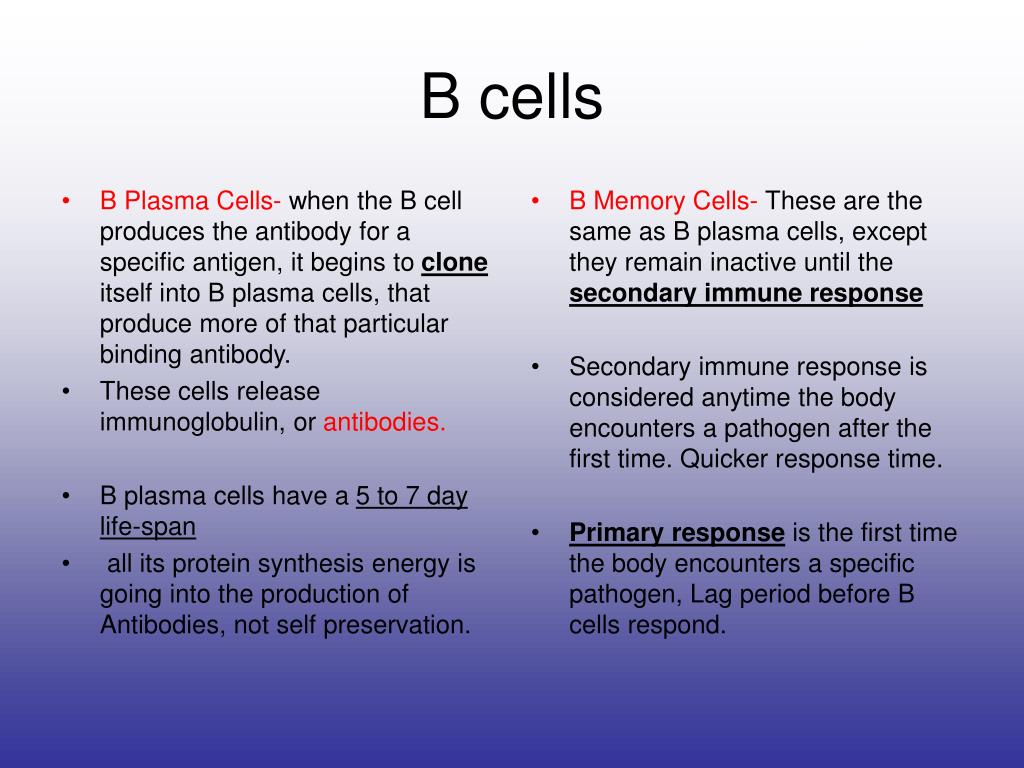 B cells

• B Plasma Cells- when the B cell produces the antibody for a specific antigen, it begins to clone itself into B plasma cells, that produce more of that particular binding antibody.
• These cells release immunoglobulin, or antibodies.

• B plasma cells have a 5 to 7 day life-span
• all its protein synthesis energy is going into the production of Antibodies, not self preservation.

• B Memory Cells- These are the same as B plasma cells, except they remain inactive until the secondary immune response

• Secondary immune response is considered anytime the body encounters a pathogen after the first time. Quicker response time.

• Primary response is the first time the body encounters a specific pathogen, Lag period before B cells respond.